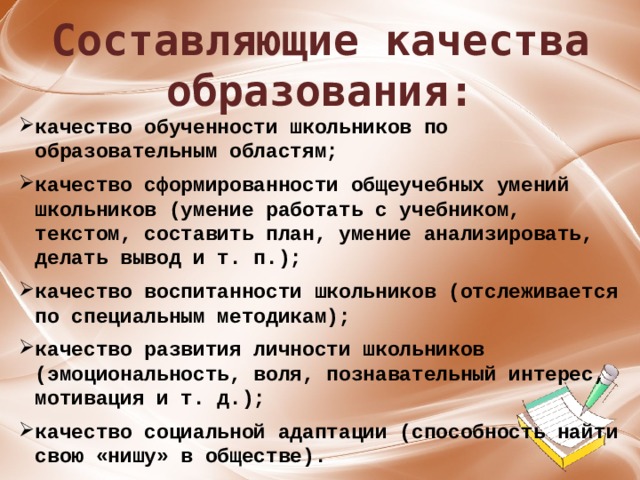 Составляющие качества образования:

➢качество обученности школьников по образовательным областям;

➢качество сформированности общеучебных умений школьников (умение работать с учебником, текстом, составить план, умение анализировать, делать вывод и т. п.);

➢качество воспитанности школьников (отслеживается по специальным методикам);

➢качество развития личности школьников (эмоциональность, воля, познавательный интерес, мотивация и т. д.);

➢качество социальной адаптации (способность найти свою «нишу» в обществе).